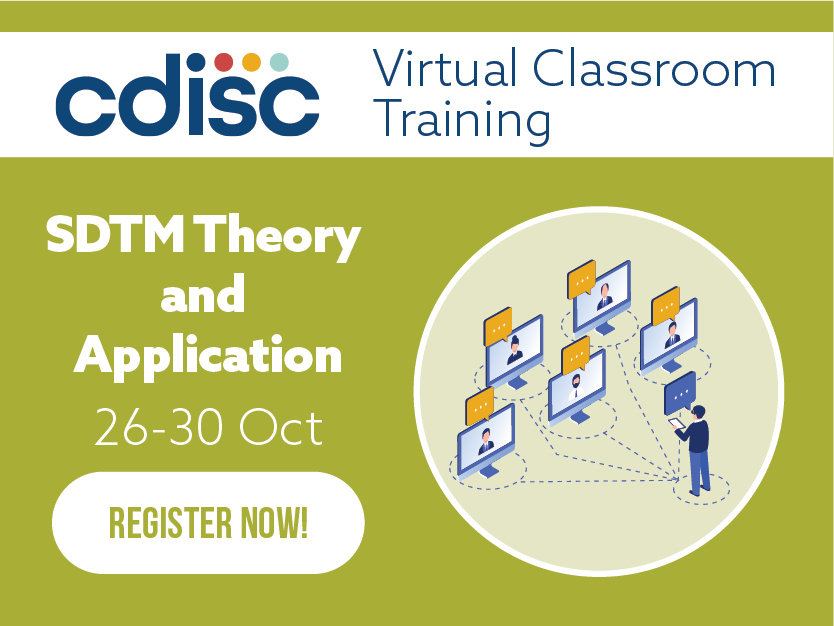 cdisc

Virtual Classroom Training

SDTM Theory and Application

26-30 Oct

REGISTER NOW!